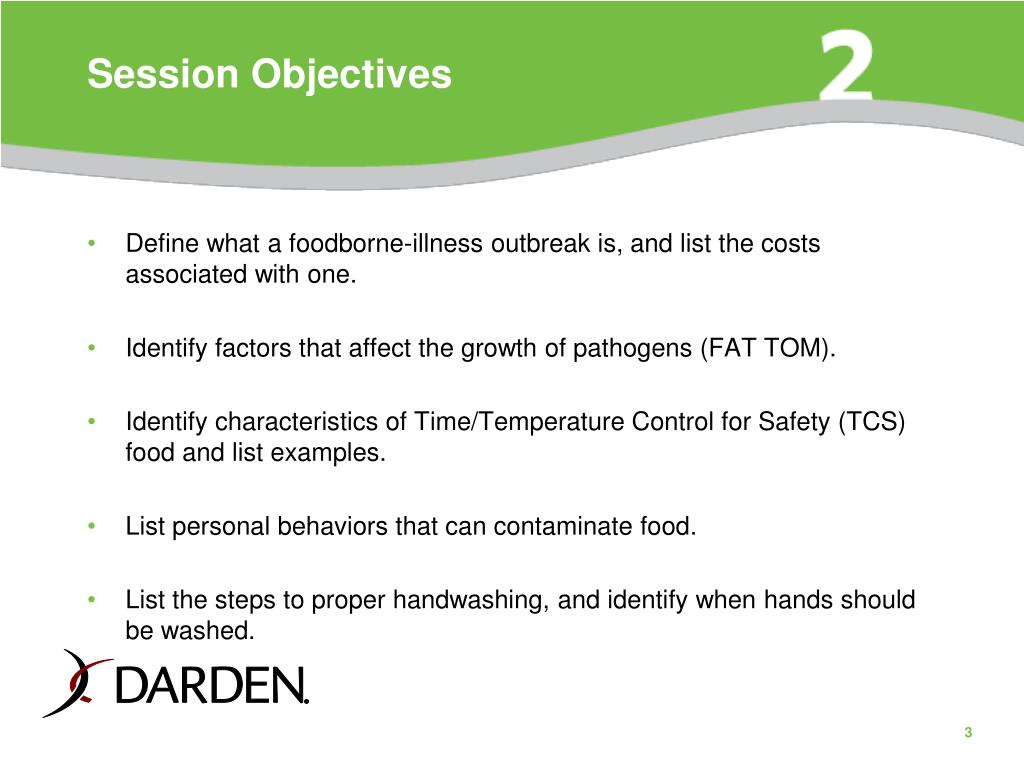 Session Objectives

2

• Define what a foodborne-illness outbreak is, and list the costs associated with one.

• Identify factors that affect the growth of pathogens (FAT TOM).

• Identify characteristics of Time/Temperature Control for Safety (TCS) food and list examples.

• List personal behaviors that can contaminate food.

• List the steps to proper handwashing, and identify when hands should be washed.

DARDEN.

3